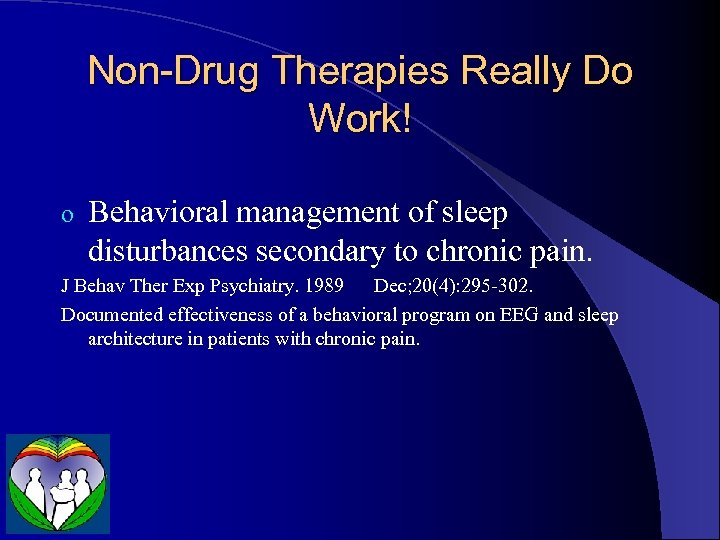 Non-Drug Therapies Really Do Work!

o Behavioral management of sleep disturbances secondary to chronic pain.

J Behav Ther Exp Psychiatry. 1989 Dec;20(4):295-302.

Documented effectiveness of a behavioral program on EEG and sleep architecture in patients with chronic pain.